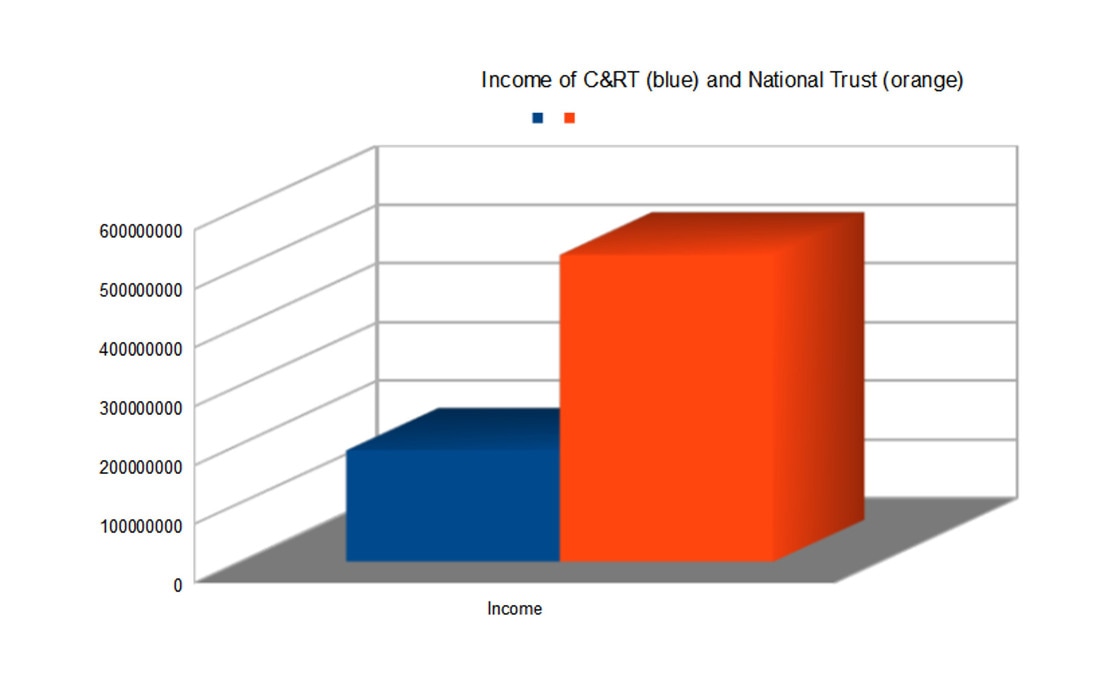 Income of C&RT (blue) and National Trust (orange)

600000000
500000000
400000000
300000000
200000000
100000000
0

Income